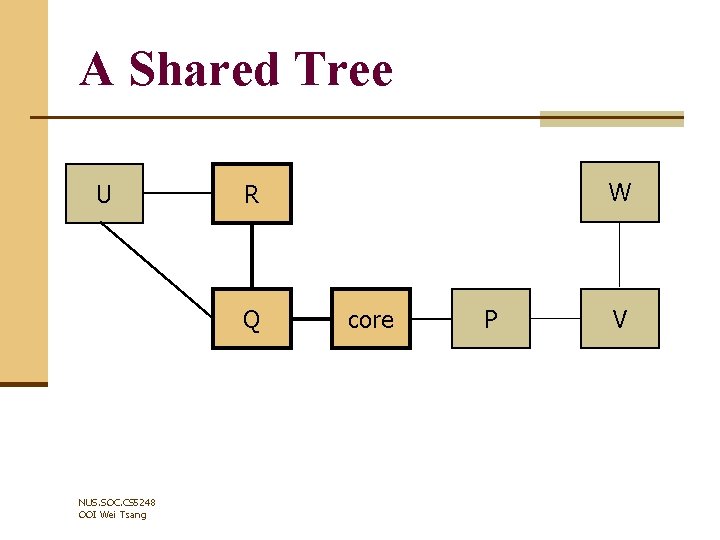 A Shared Tree

U

R

W

Q

core

P

V

NUS.SOC.CS5248
OOI Wei Tsang